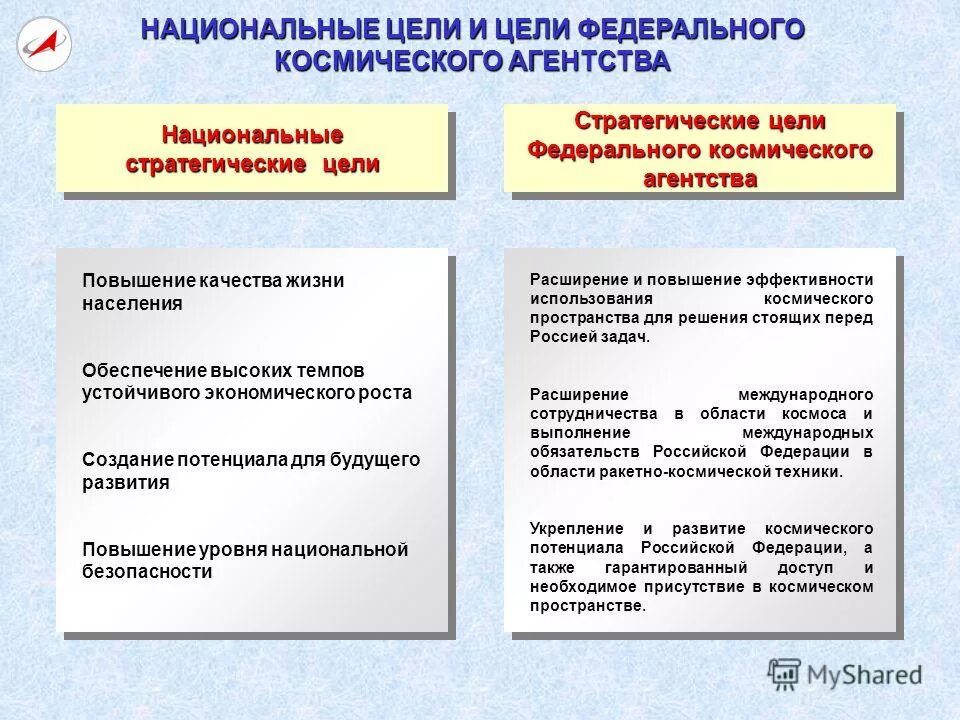 НАЦИОНАЛЬНЫЕ ЦЕЛИ И ЦЕЛИ ФЕДЕРАЛЬНОГО КОСМИЧЕСКОГО АГЕНТСТВА

Национальные стратегические цели

Повышение качества жизни населения

Обеспечение высоких темпов устойчивого экономического роста

Создание потенциала для будущего развития

Повышение уровня национальной безопасности

Стратегические цели Федерального космического агентства

Расширение и повышение эффективности использования космического пространства для решения стоящих перед Россией задач.

Расширение международного сотрудничества в области космоса и выполнение международных обязательств Российской Федерации в области ракетно-космической техники.

Укрепление и развитие космического потенциала Российской Федерации, а также гарантированный доступ и необходимое присутствие в космическом пространстве.

MyShared